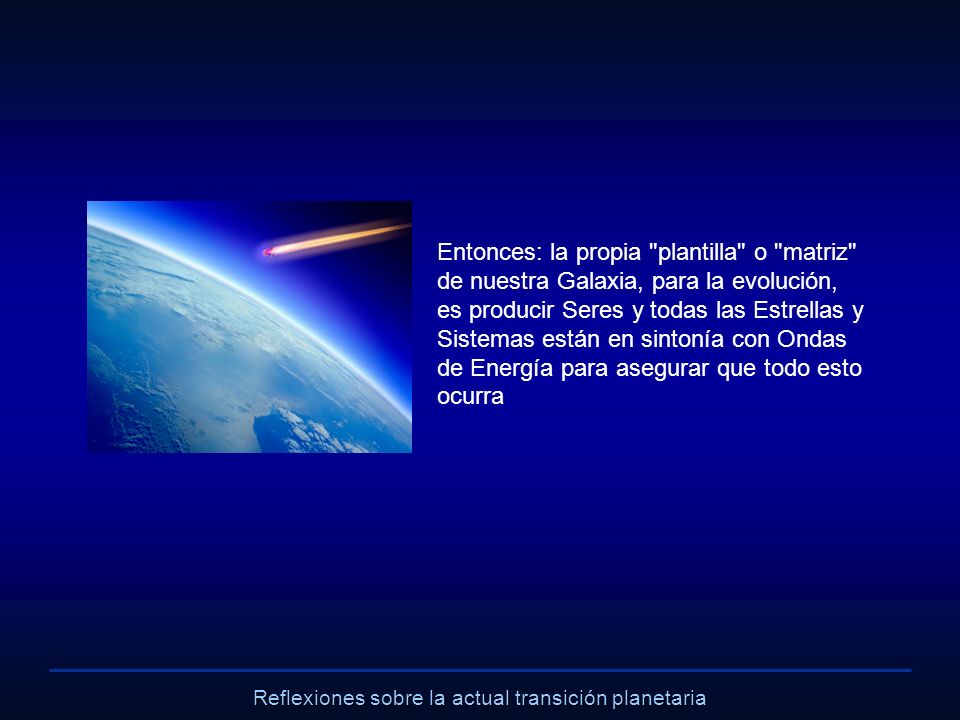 Entonces: la propia "plantilla" o "matriz" de nuestra Galaxia, para la evolución, es producir Seres y todas las Estrellas y Sistemas están en sintonía con Ondas de Energía para asegurar que todo esto ocurra

Reflexiones sobre la actual transición planetaria